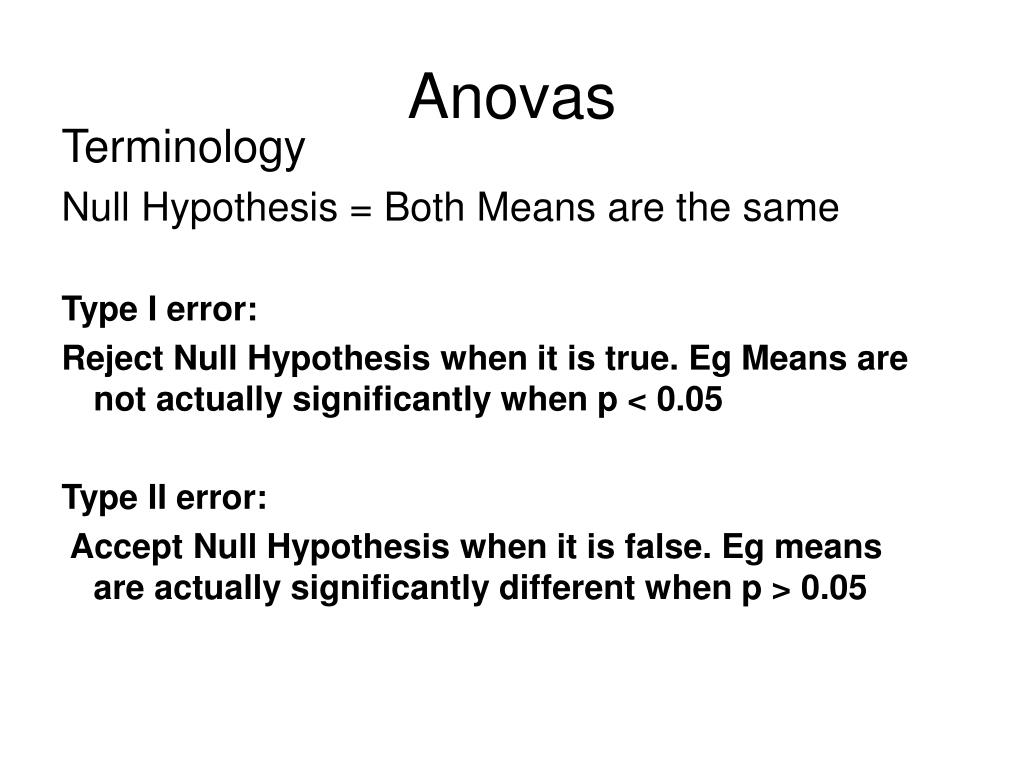 Anovas

Terminology

Null Hypothesis = Both Means are the same

Type I error:

Reject Null Hypothesis when it is true. Eg Means are not actually significantly when p < 0.05

Type II error:

Accept Null Hypothesis when it is false. Eg means are actually significantly different when p > 0.05